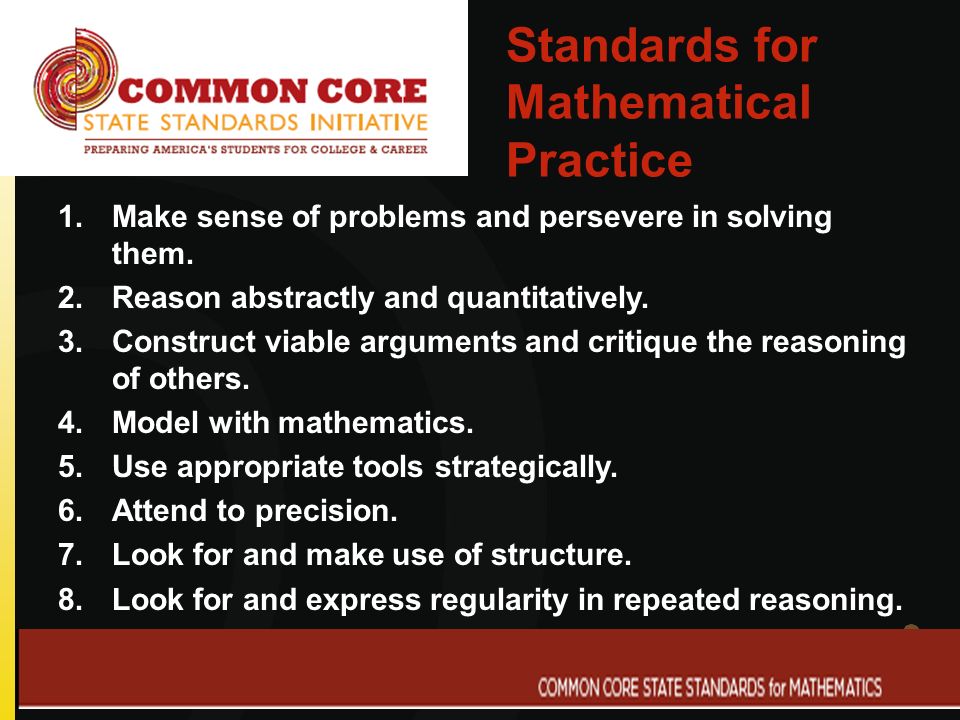 COMMON CORE
STATE STANDARDS INITIATIVE
PREPARING AMERICA'S STUDENTS FOR COLLEGE & CAREER

Standards for Mathematical Practice

1. Make sense of problems and persevere in solving them.
2. Reason abstractly and quantitatively.
3. Construct viable arguments and critique the reasoning of others.
4. Model with mathematics.
5. Use appropriate tools strategically.
6. Attend to precision.
7. Look for and make use of structure.
8. Look for and express regularity in repeated reasoning.

COMMON CORE STATE STANDARDS for MATHEMATICS